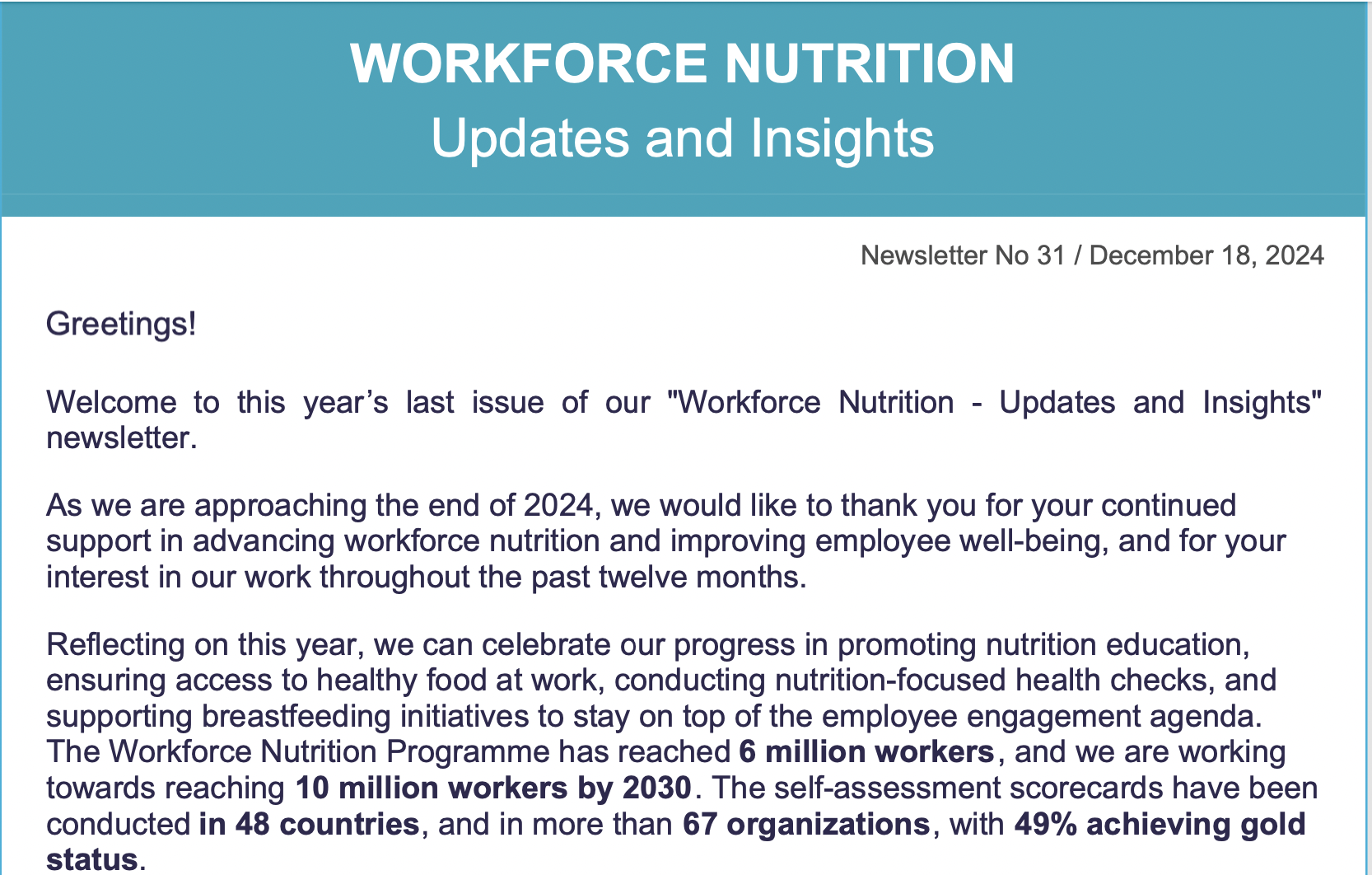 WORKFORCE NUTRITION
Updates and Insights

Newsletter No 31 / December 18, 2024

Greetings!

Welcome to this year's last issue of our "Workforce Nutrition - Updates and Insights" newsletter.

As we are approaching the end of 2024, we would like to thank you for your continued support in advancing workforce nutrition and improving employee well-being, and for your interest in our work throughout the past twelve months.

Reflecting on this year, we can celebrate our progress in promoting nutrition education, ensuring access to healthy food at work, conducting nutrition-focused health checks, and supporting breastfeeding initiatives to stay on top of the employee engagement agenda. The Workforce Nutrition Programme has reached 6 million workers, and we are working towards reaching 10 million workers by 2030. The self-assessment scorecards have been conducted in 48 countries, and in more than 67 organizations, with 49% achieving gold status.